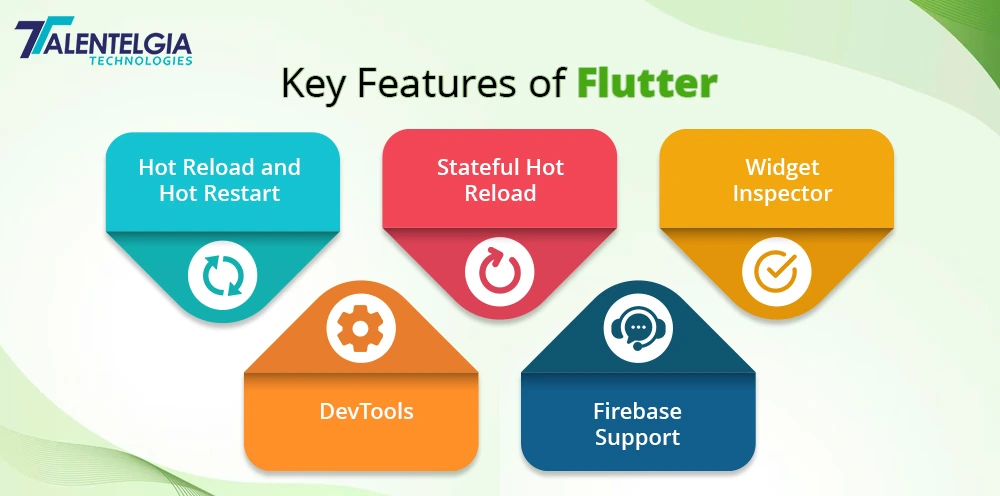 TALENTELGIA
TECHNOLOGIES

Key Features of Flutter

Hot Reload and Hot Restart

Stateful Hot Reload

Widget Inspector

DevTools

Firebase Support